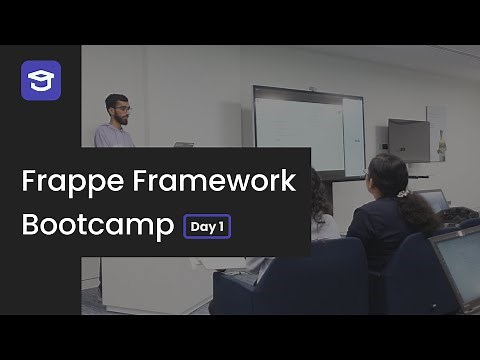 Frappe Framework
Bootcamp Day 1